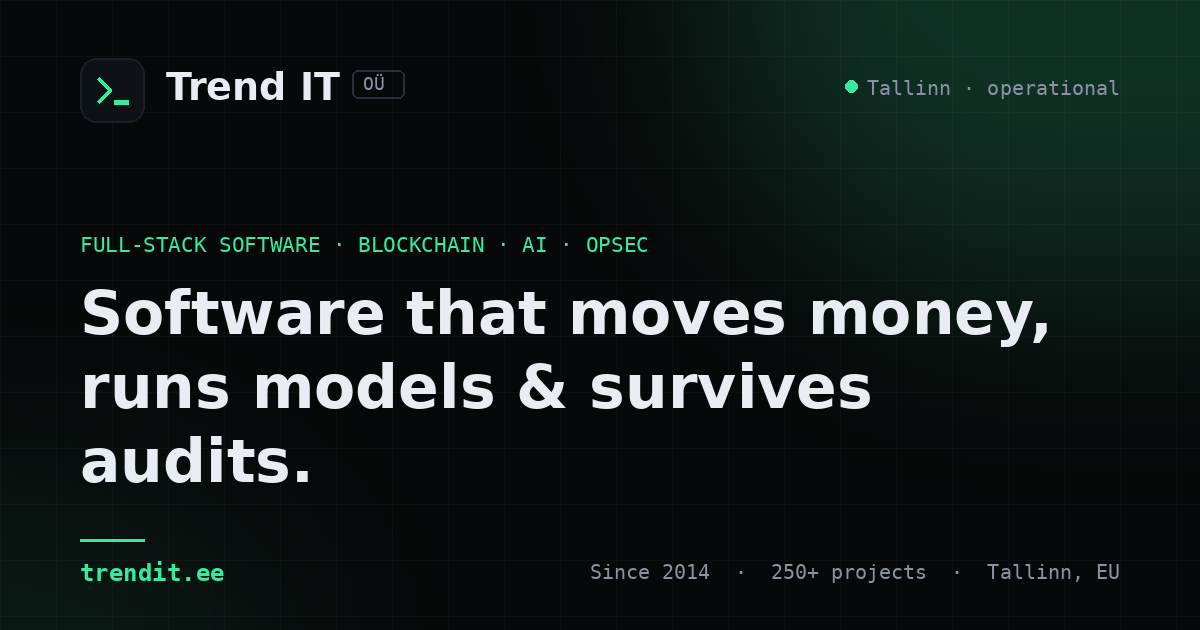 >_ Trend IT OÜ

Tallinn · operational

FULL-STACK SOFTWARE · BLOCKCHAIN · AI · OPSEC

Software that moves money, runs models & survives audits.

trendit.ee

Since 2014 · 250+ projects · Tallinn, EU